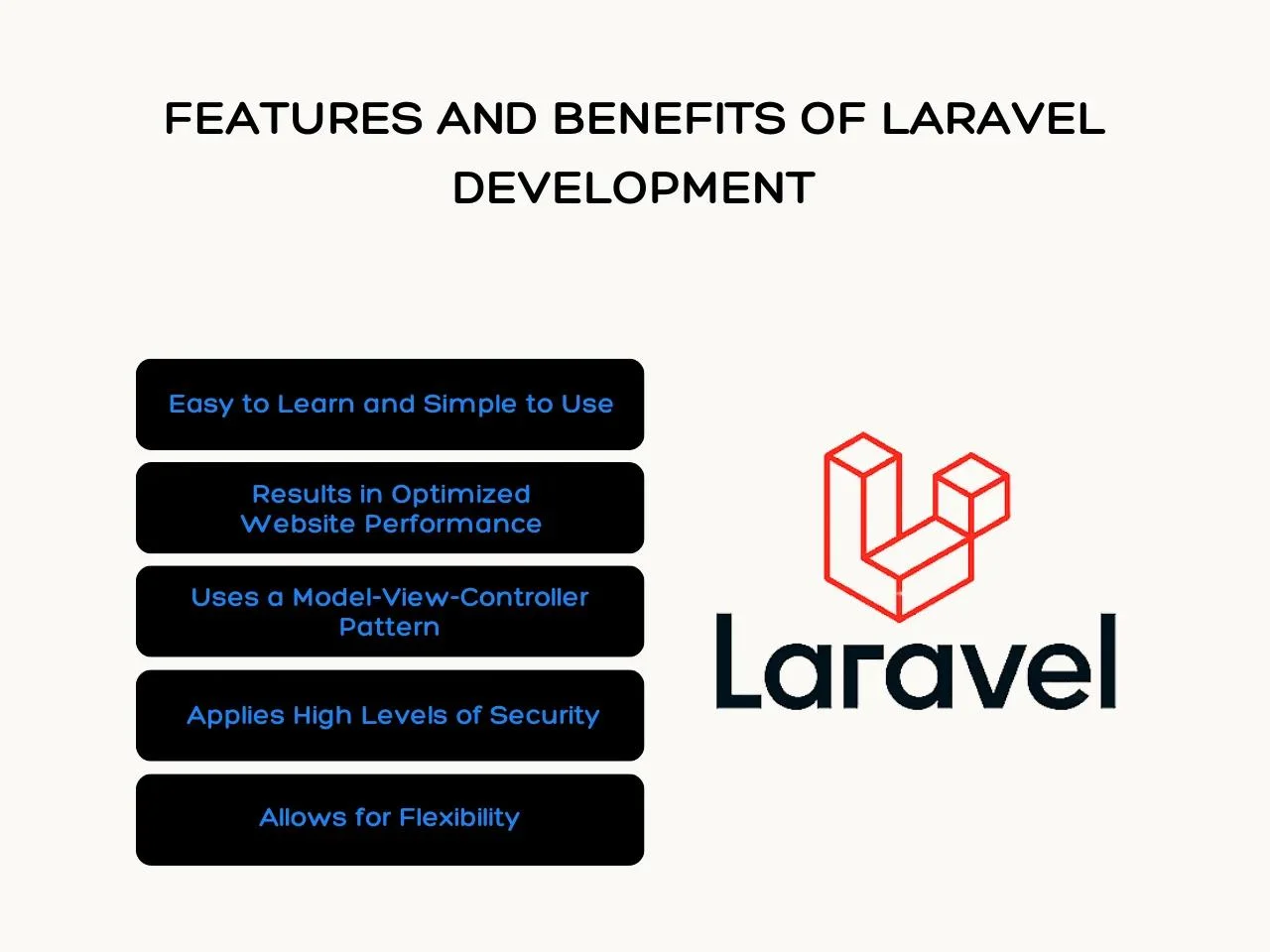 FEATURES AND BENEFITS OF LARAVEL DEVELOPMENT

Easy to Learn and Simple to Use

Results in Optimized Website Performance

Uses a Model-View-Controller Pattern

Applies High Levels of Security

Allows for Flexibility

Laravel